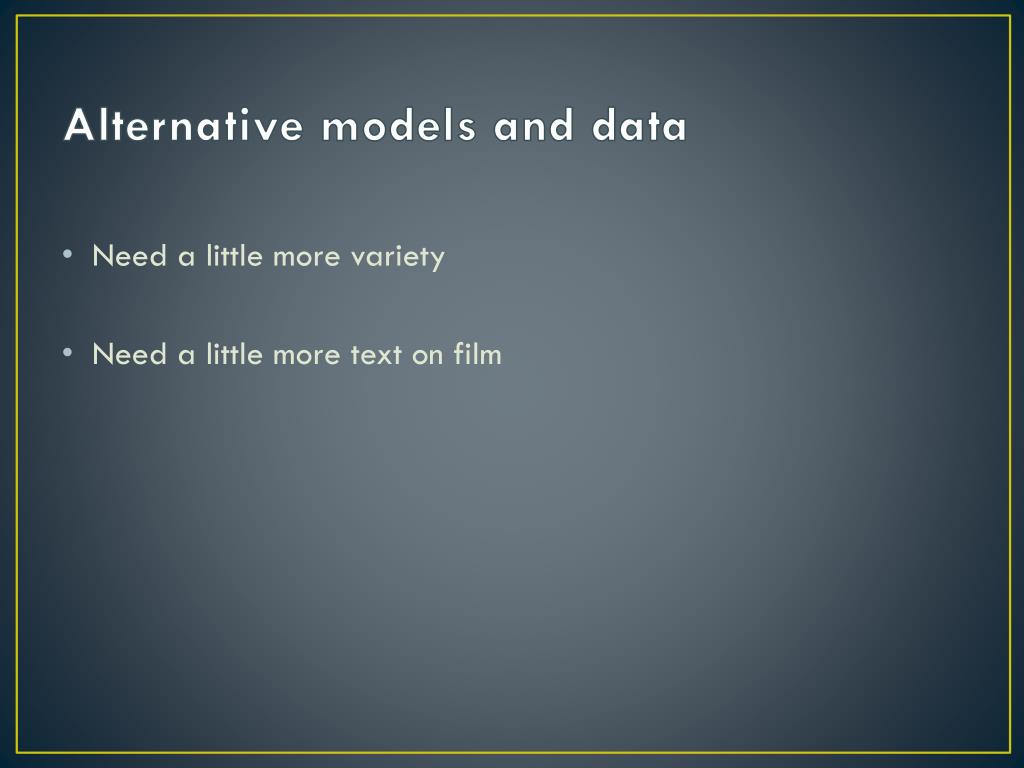 Alternative models and data

• Need a little more variety

• Need a little more text on film